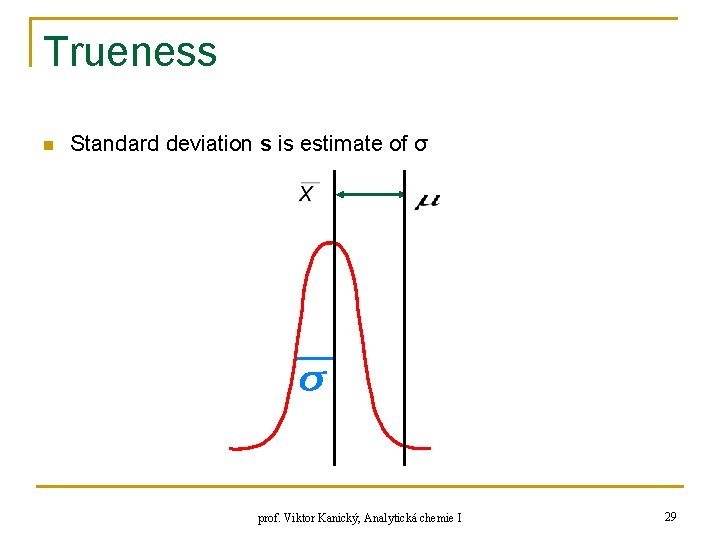 Trueness

Standard deviation **s** is estimate of σ

$\overline{X}$

$\mu$

$\sigma$

prof. Viktor Kanický, Analytická chemie I

29